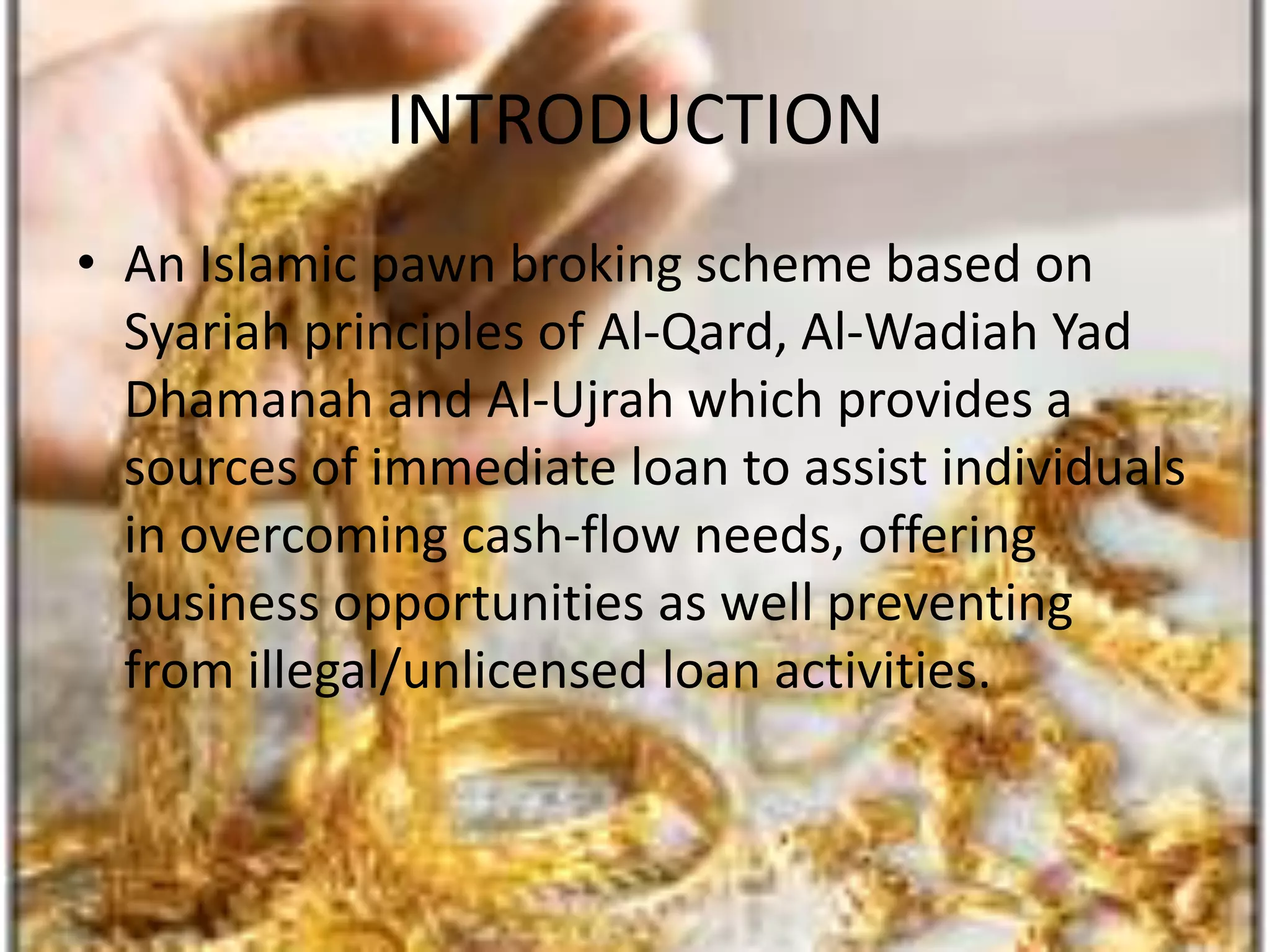 INTRODUCTION

• An Islamic pawn broking scheme based on Syariah principles of Al-Qard, Al-Wadiah Yad Dhamanah and Al-Ujrah which provides a sources of immediate loan to assist individuals in overcoming cash-flow needs, offering business opportunities as well preventing from illegal/unlicensed loan activities.